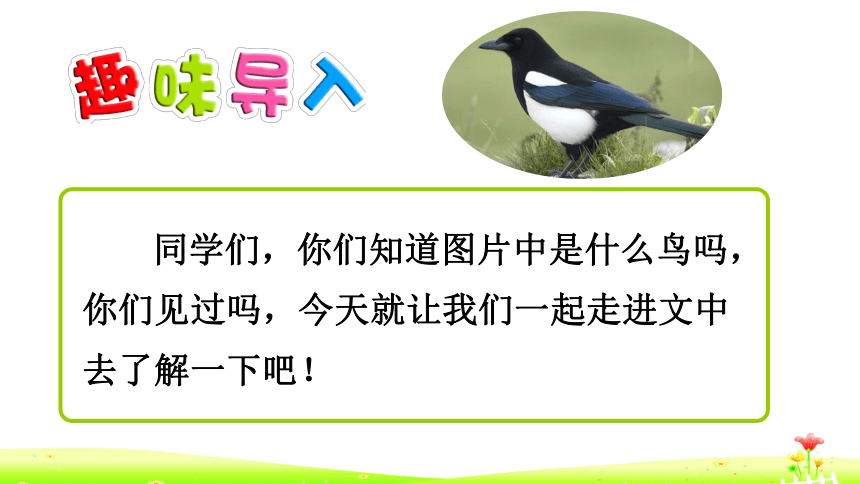 趣味导入

同学们，你们知道图片中是什么鸟吗，你们见过吗，今天就让我们一起走进文中去了解一下吧！